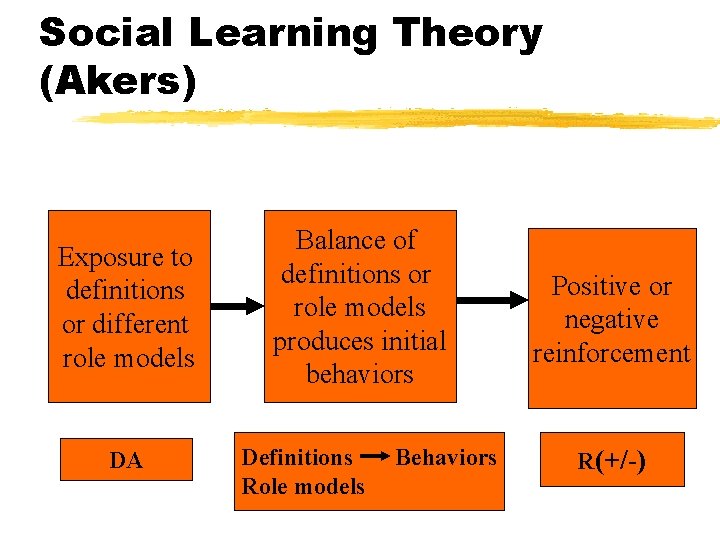 Social Learning Theory (Akers)

Exposure to definitions or different role models

Balance of definitions or role models produces initial behaviors

Positive or negative reinforcement

DA

Definitions → Behaviors
Role models

R(+/-)